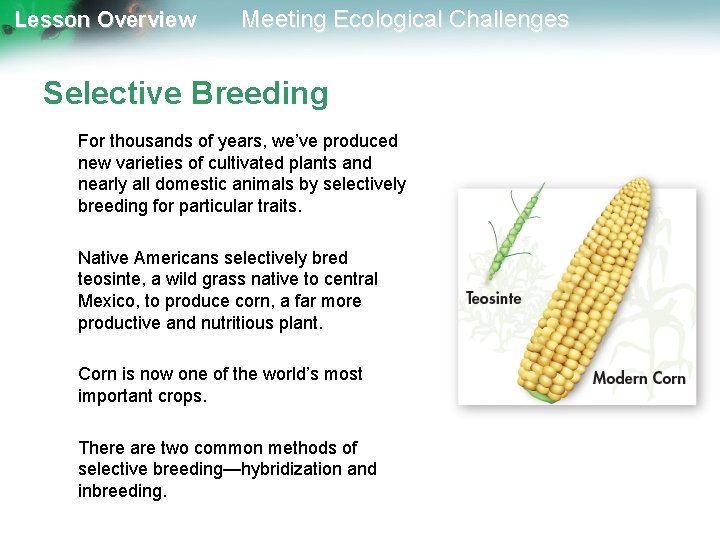 Lesson Overview Meeting Ecological Challenges

Selective Breeding

For thousands of years, we've produced new varieties of cultivated plants and nearly all domestic animals by selectively breeding for particular traits.

Native Americans selectively bred teosinte, a wild grass native to central Mexico, to produce corn, a far more productive and nutritious plant.

Corn is now one of the world's most important crops.

There are two common methods of selective breeding—hybridization and inbreeding.

Teosinte

Modern Corn